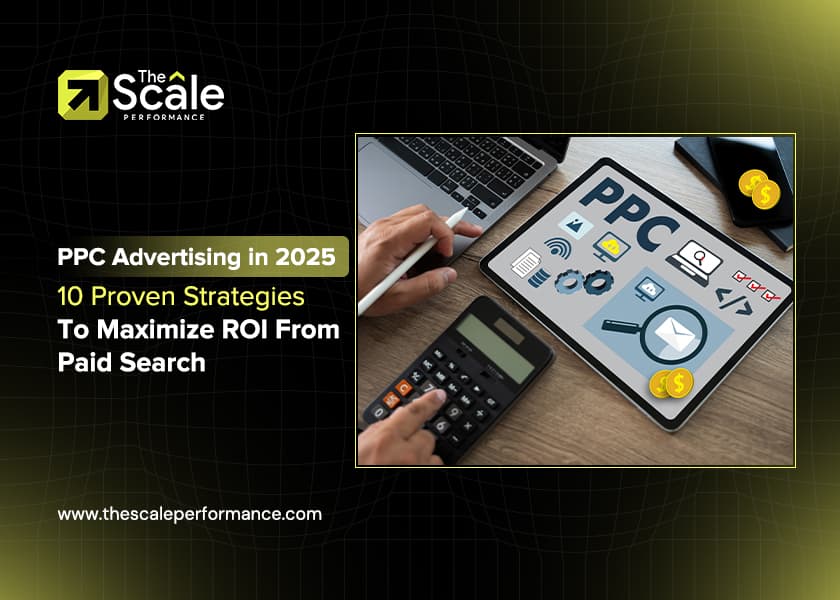 The Scale
PERFORMANCE

PPC Advertising in 2025
10 Proven Strategies
To Maximize ROI From
Paid Search

PPC

www.thescaleperformance.com